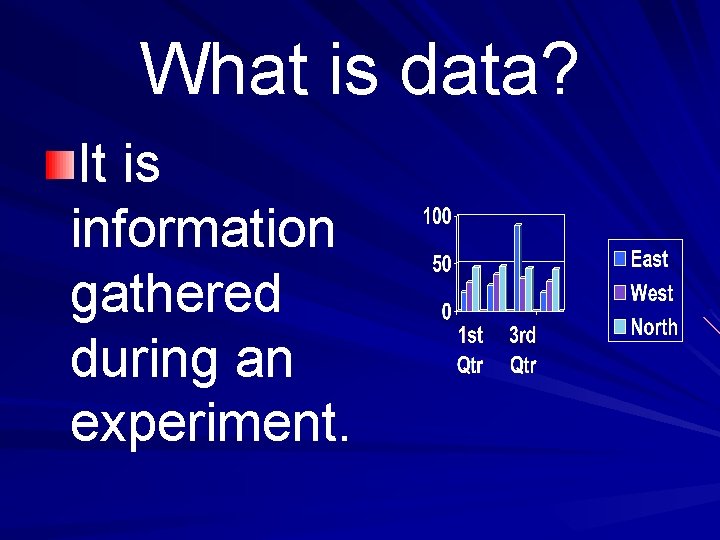 What is data?

It is information gathered during an experiment.

100
50
0
1st Qtr
3rd Qtr

East
West
North